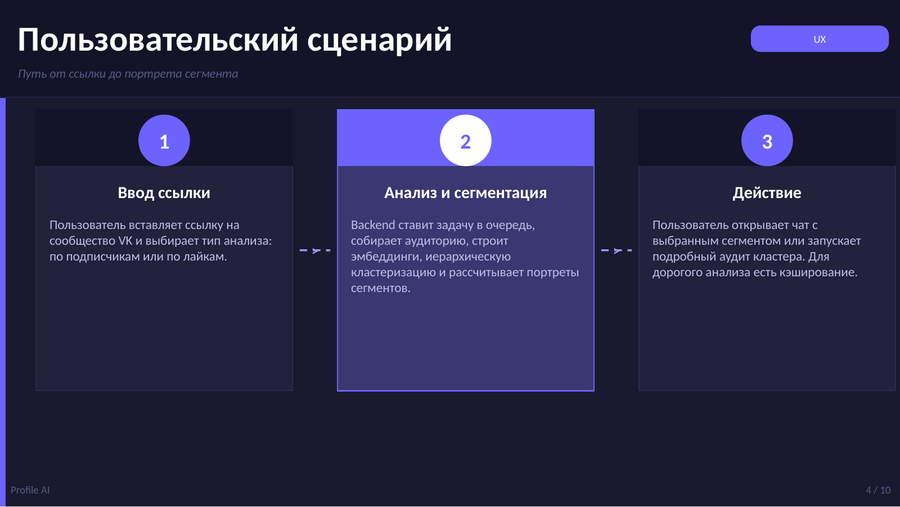 Пользовательский сценарий

UX

Путь от ссылки до портрета сегмента

1

Ввод ссылки

Пользователь вставляет ссылку на сообщество VK и выбирает тип анализа: по подписчикам или по лайкам.

2

Анализ и сегментация

Backend ставит задачу в очередь, собирает аудиторию, строит эмбеддинги, иерархическую кластеризацию и рассчитывает портреты сегментов.

3

Действие

Пользователь открывает чат с выбранным сегментом или запускает подробный аудит кластера. Для дорогого анализа есть кэширование.

Profile AI

4 / 10